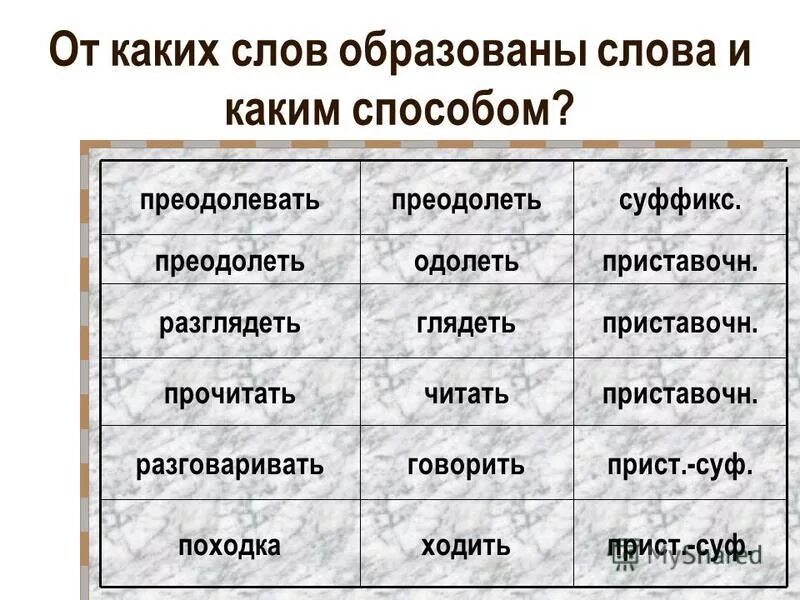 От каких слов образованы слова и каким способом?

| | | |
|---|---|---|
| преодолевать | преодолеть | суффикс. |
| преодолеть | одолеть | приставочн. |
| разглядеть | глядеть | приставочн. |
| прочитать | читать | приставочн. |
| разговаривать | говорить | прист.-суф. |
| походка | ходить | прист.-суф. |

MyShared